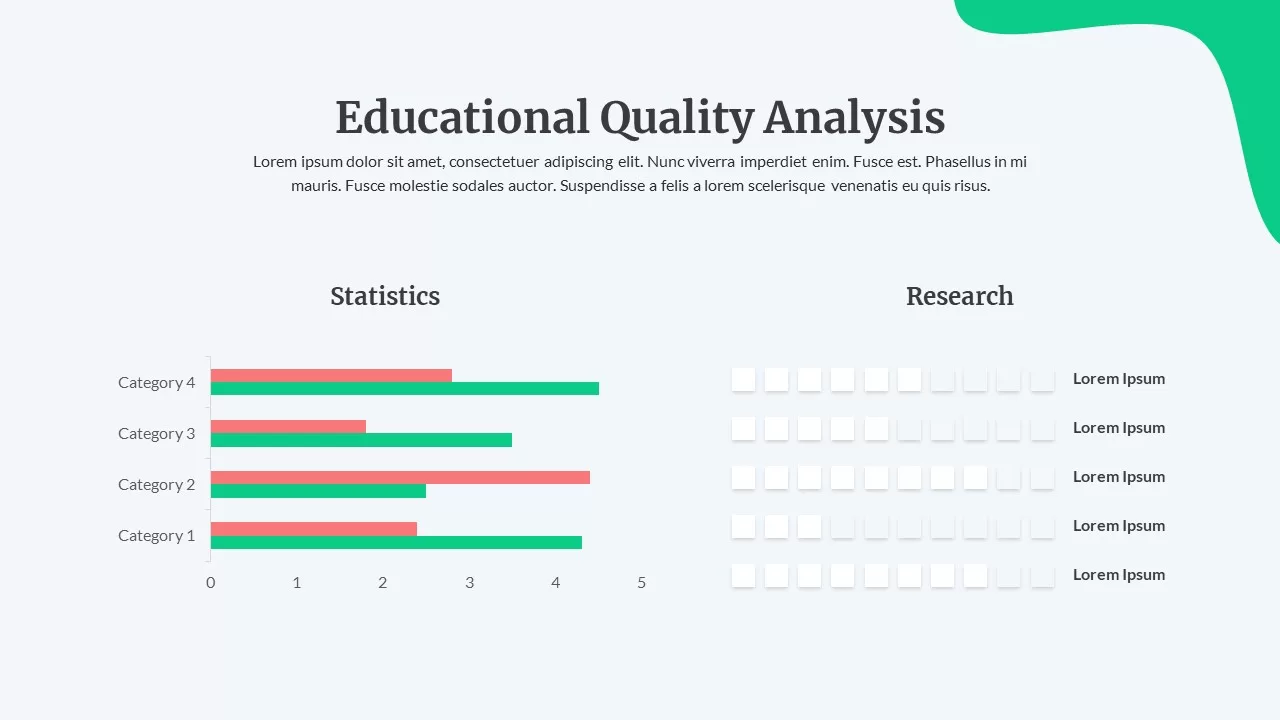 Educational Quality Analysis

Lorem ipsum dolor sit amet, consectetuer adipiscing elit. Nunc viverra imperdiet enim. Fusce est. Phasellus in mi mauris. Fusce molestie sodales auctor. Suspendisse a felis a lorem scelerisque venenatis eu quis risus.

Statistics

Category 4
Category 3
Category 2
Category 1
0 1 2 3 4 5

Research

Lorem Ipsum
Lorem Ipsum
Lorem Ipsum
Lorem Ipsum
Lorem Ipsum